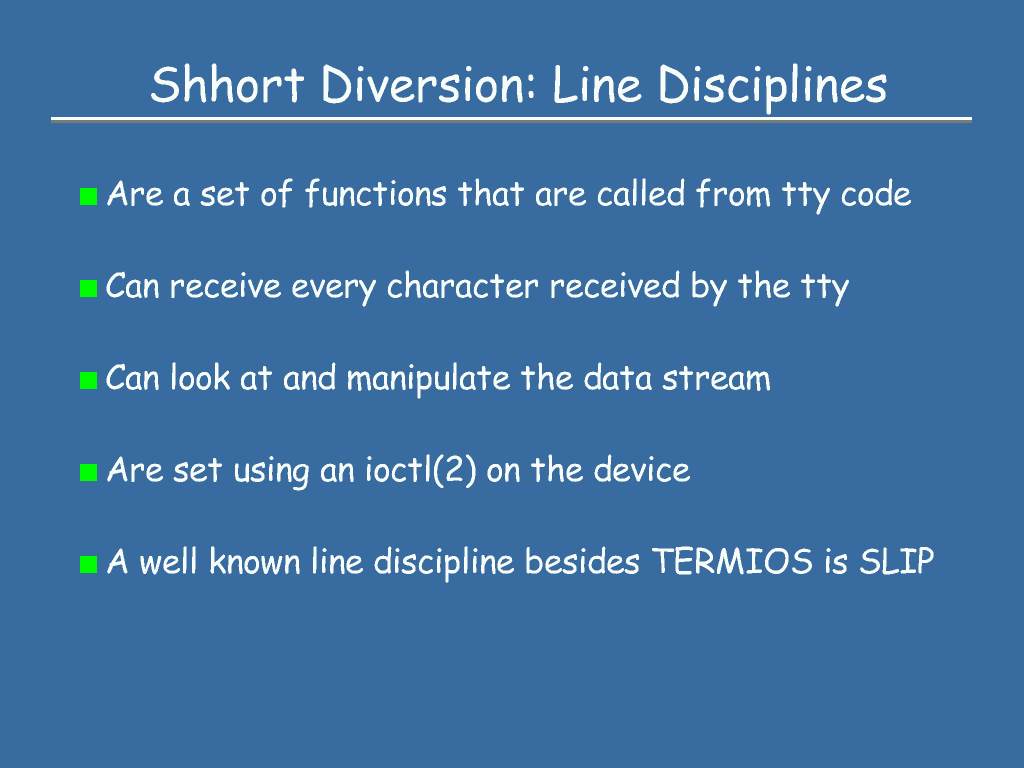 Shhort Diversion: Line Disciplines

Are a set of functions that are called from tty code

Can receive every character received by the tty

Can look at and manipulate the data stream

Are set using an ioctl(2) on the device

A well known line discipline besides TERMIOS is SLIP